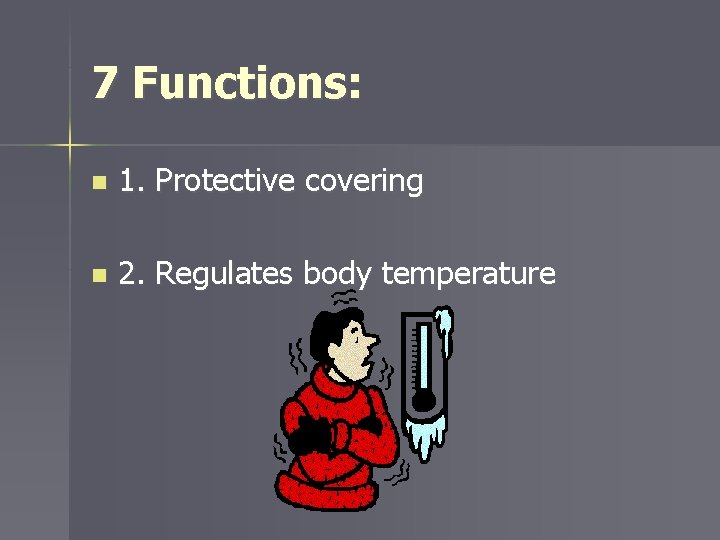 7 Functions:

1. Protective covering

2. Regulates body temperature